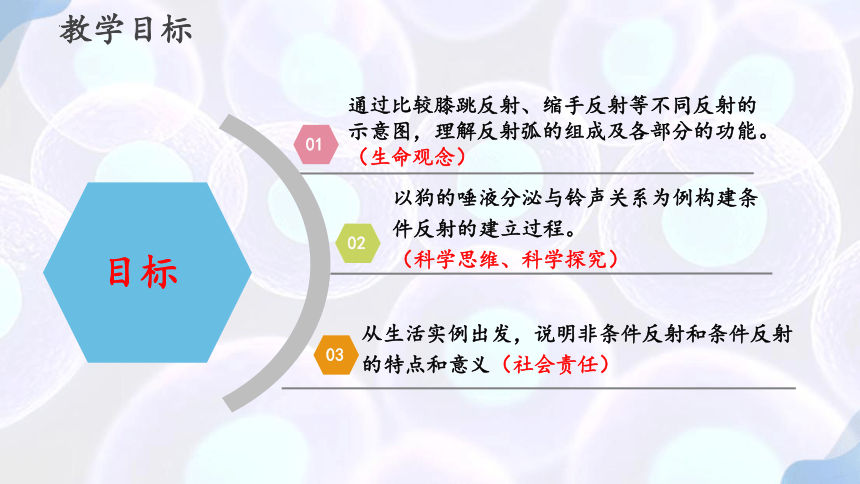 教学目标

目标

01

通过比较膝跳反射、缩手反射等不同反射的示意图，理解反射弧的组成及各部分的功能。（生命观念）

02

以狗的唾液分泌与铃声关系为例构建条件反射的建立过程。（科学思维、科学探究）

03

从生活实例出发，说明非条件反射和条件反射的特点和意义（社会责任）